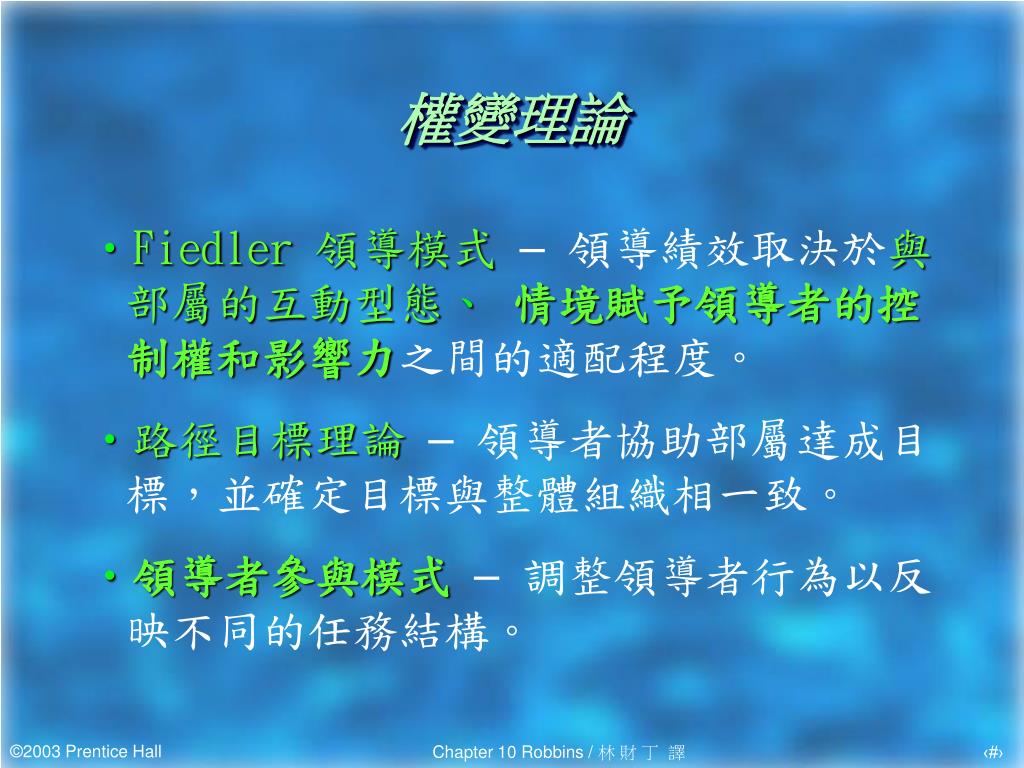 權變理論

• Fiedler 領導模式 – 領導績效取決於與部屬的互動型態、 情境賦予領導者的控制權和影響力之間的適配程度。

• 路徑目標理論 – 領導者協助部屬達成目標，並確定目標與整體組織相一致。

• 領導者參與模式 – 調整領導者行為以反映不同的任務結構。

©2003 Prentice Hall

Chapter 10 Robbins / 林 財 丁 譯

‹#›